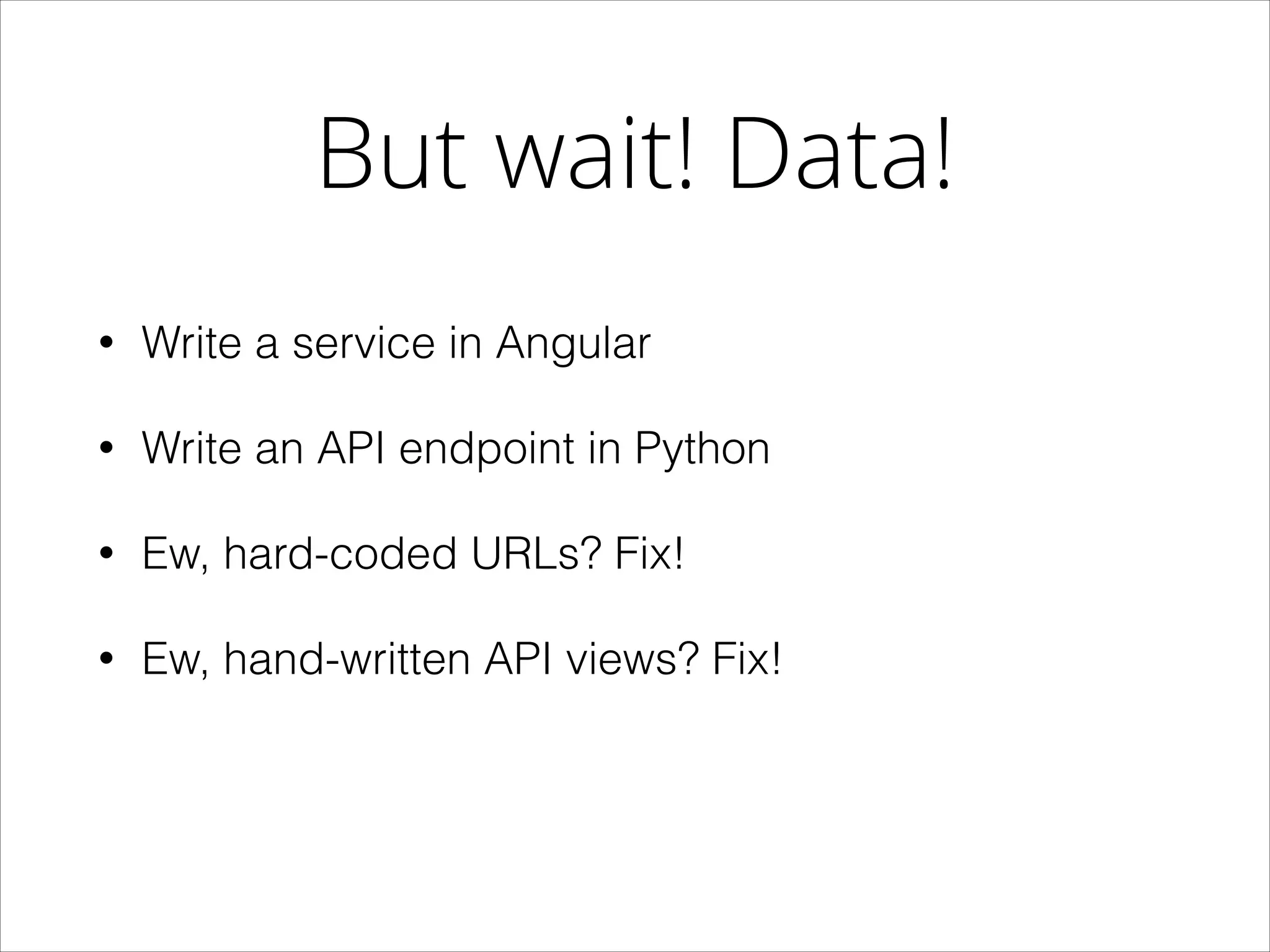 But wait! Data!

• Write a service in Angular

• Write an API endpoint in Python

• Ew, hard-coded URLs? Fix!

• Ew, hand-written API views? Fix!